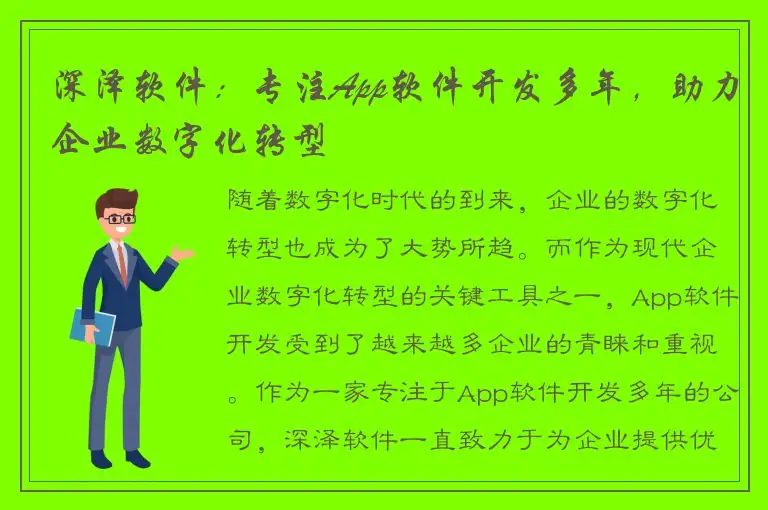 深泽软件：专注App软件开发多年，助力企业数字化转型

随着数字化时代的到来，企业的数字化转型也成为了大势所趋。而作为现代企业数字化转型的关键工具之一，App软件开发受到了越来越多企业的青睐和重视。作为一家专注于App软件开发多年的公司，深泽软件一直致力于为企业提供优